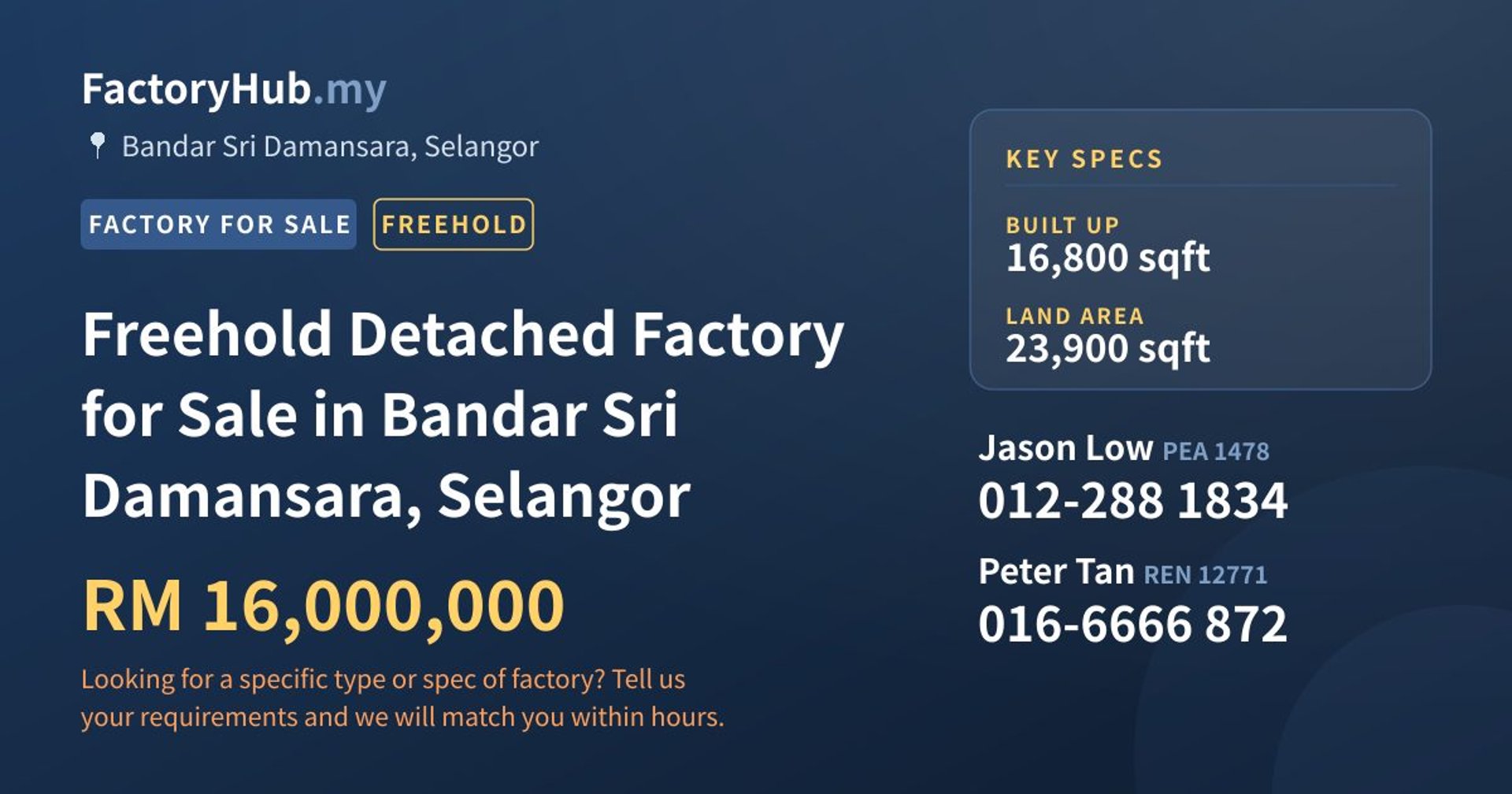 FactoryHub.my

Bandar Sri Damansara, Selangor

FACTORY FOR SALE FREEHOLD

Freehold Detached Factory for Sale in Bandar Sri Damansara, Selangor

RM 16,000,000

Looking for a specific type or spec of factory? Tell us your requirements and we will match you within hours.

KEY SPECS

BUILT UP
16,800 sqft

LAND AREA
23,900 sqft

Jason Low PEA 1478
012-288 1834

Peter Tan REN 12771
016-6666 872